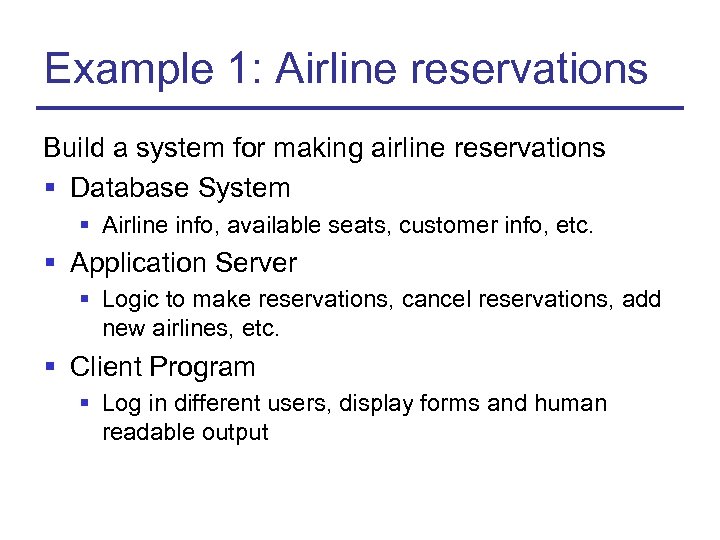 Example 1: Airline reservations

Build a system for making airline reservations

- Database System
  - Airline info, available seats, customer info, etc.
- Application Server
  - Logic to make reservations, cancel reservations, add new airlines, etc.
- Client Program
  - Log in different users, display forms and human readable output